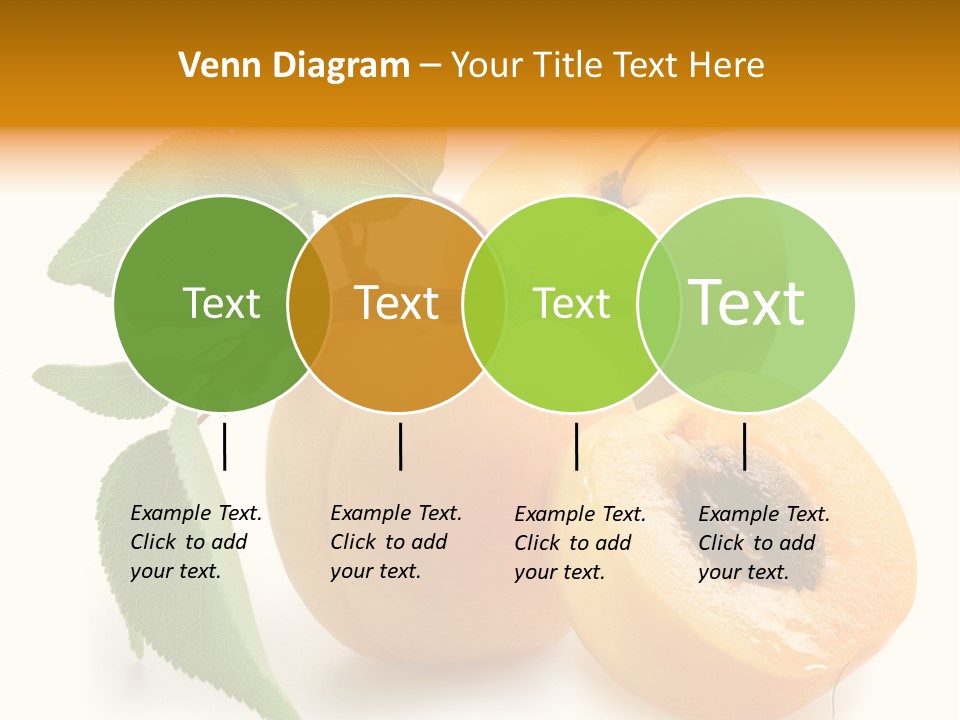 Venn Diagram – Your Title Text Here

Text

Text

Text

Text

Example Text. Click to add your text.

Example Text. Click to add your text.

Example Text. Click to add your text.

Example Text. Click to add your text.